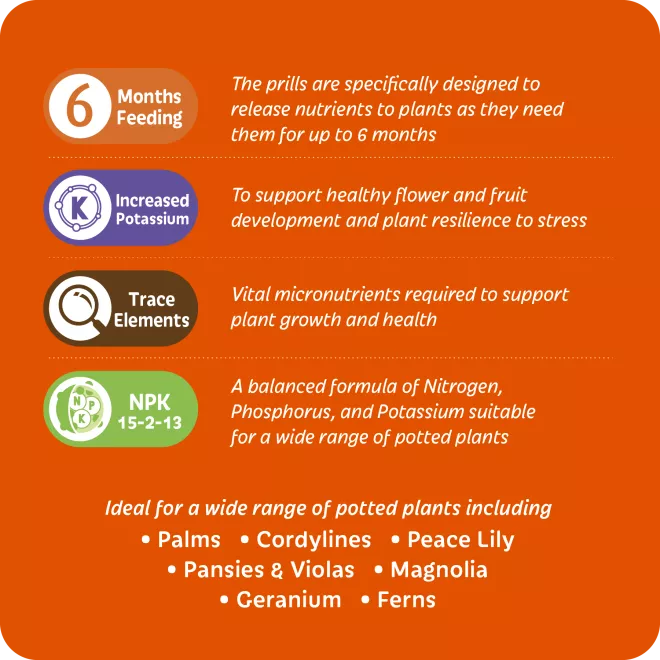 6 Months Feeding

The prills are specifically designed to release nutrients to plants as they need them for up to 6 months

K Increased Potassium

To support healthy flower and fruit development and plant resilience to stress

Trace Elements

Vital micronutrients required to support plant growth and health

N P K NPK 15-2-13

A balanced formula of Nitrogen, Phosphorus, and Potassium suitable for a wide range of potted plants

Ideal for a wide range of potted plants including
• Palms • Cordylines • Peace Lily
• Pansies & Violas • Magnolia
• Geranium • Ferns